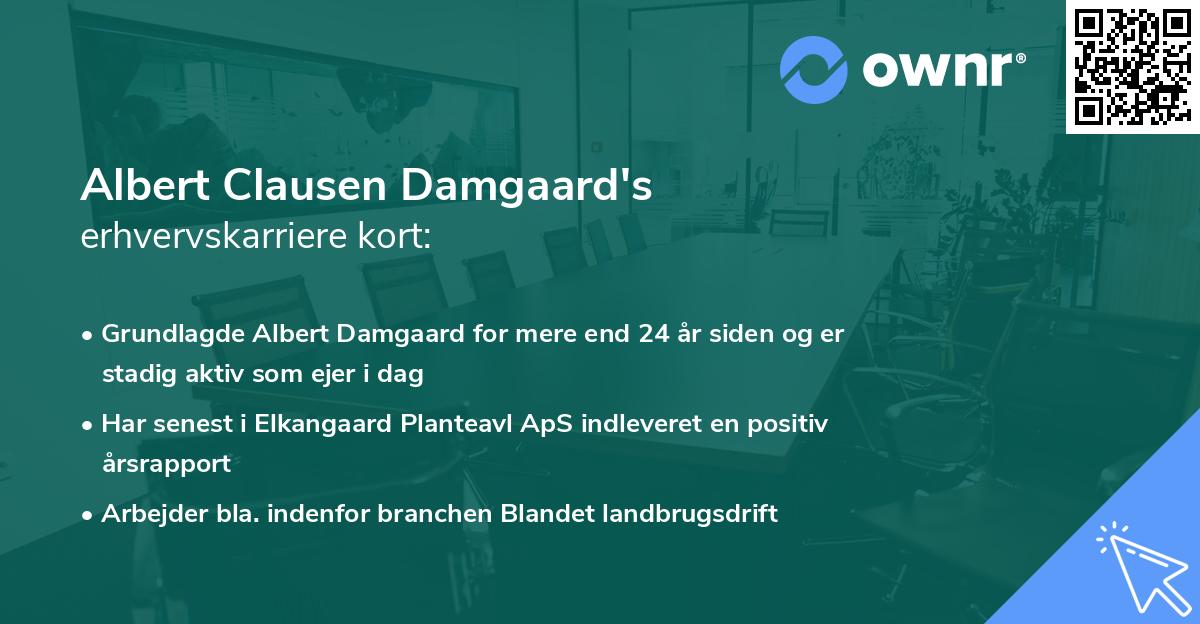 ownr®

Albert Clausen Damgaard's
erhvervskarriere kort:

• Grundlagde Albert Damgaard for mere end 24 år siden og er stadig aktiv som ejer i dag
• Har senest i Elkangaard Planteavl ApS indleveret en positiv årsrapport
• Arbejder bla. indenfor branchen Blandet landbrugsdrift